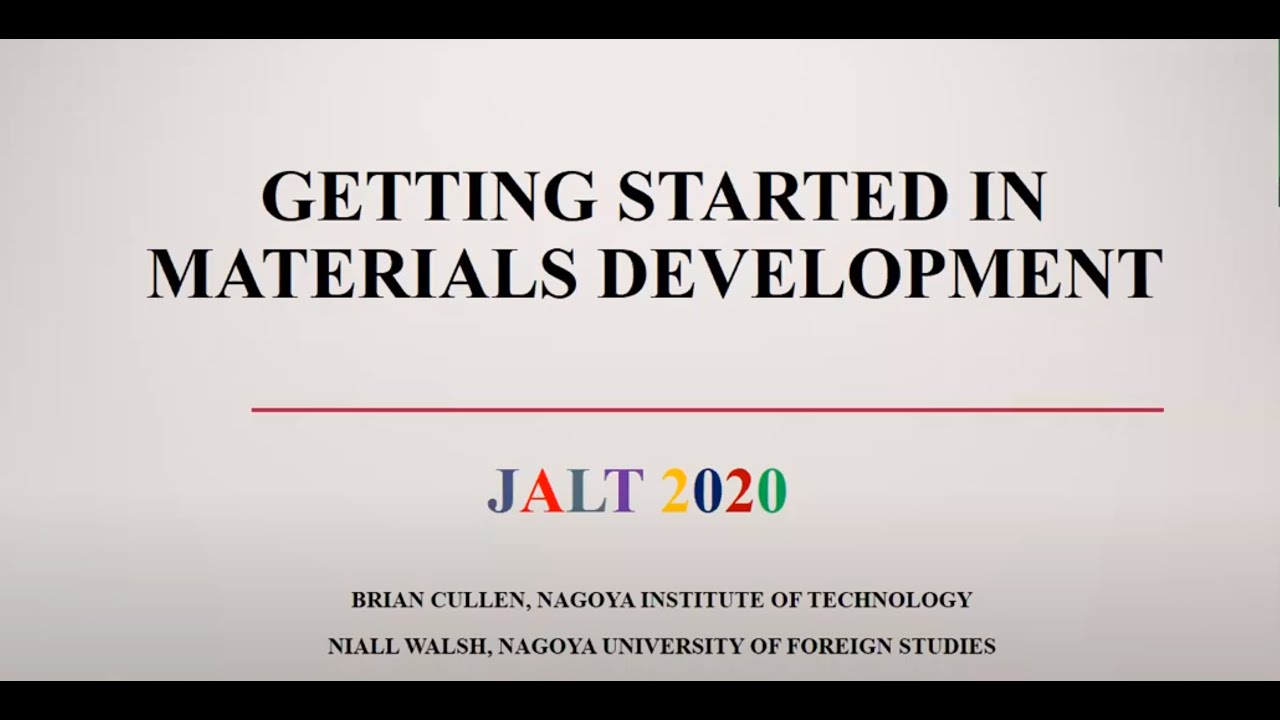 GETTING STARTED IN MATERIALS DEVELOPMENT

JALT 2020

BRIAN CULLEN, NAGOYA INSTITUTE OF TECHNOLOGY

NIALL WALSH, NAGOYA UNIVERSITY OF FOREIGN STUDIES